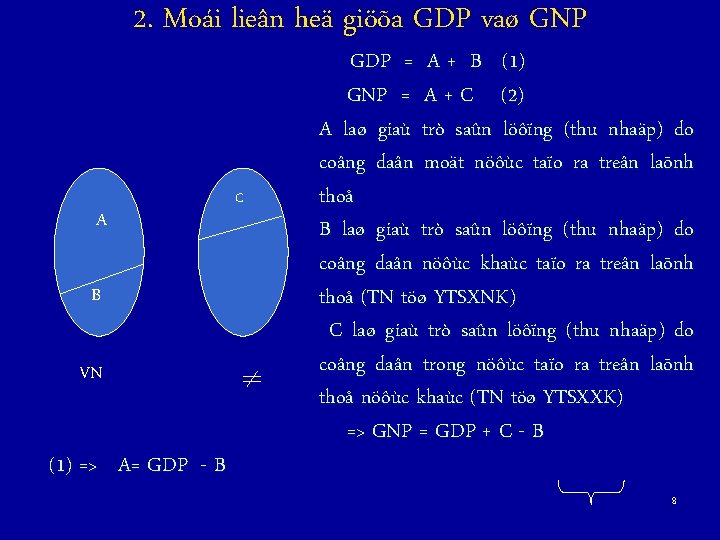 2. Moái lieân heä giöõa GDP vaø GNP

GDP = A + B (1)

GNP = A + C (2)

A laø giaù trò saûn löôïng (thu nhaäp) do coâng daân moät nöôùc taïo ra treân laõnh thoå

B laø giaù trò saûn löôïng (thu nhaäp) do coâng daân nöôùc khaùc taïo ra treân laõnh thoå (TN töø YTSXNK)

C laø giaù trò saûn löôïng (thu nhaäp) do coâng daân trong nöôùc taïo ra treân laõnh thoå nöôùc khaùc (TN töø YTSXXK)

=> GNP = GDP + C - B

A

B

C

VN

$\neq$

(1) => A= GDP - B

8